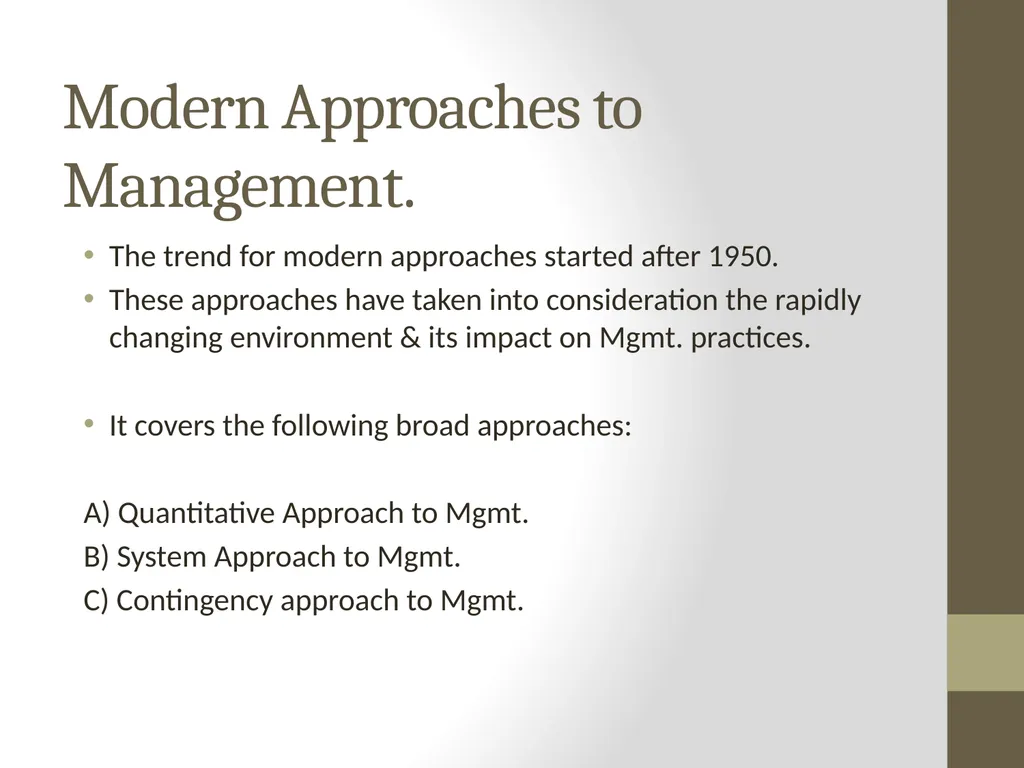 Modern Approaches to Management.

• The trend for modern approaches started after 1950.
• These approaches have taken into consideration the rapidly changing environment & its impact on Mgmt. practices.

• It covers the following broad approaches:

A) Quantitative Approach to Mgmt.
B) System Approach to Mgmt.
C) Contingency approach to Mgmt.